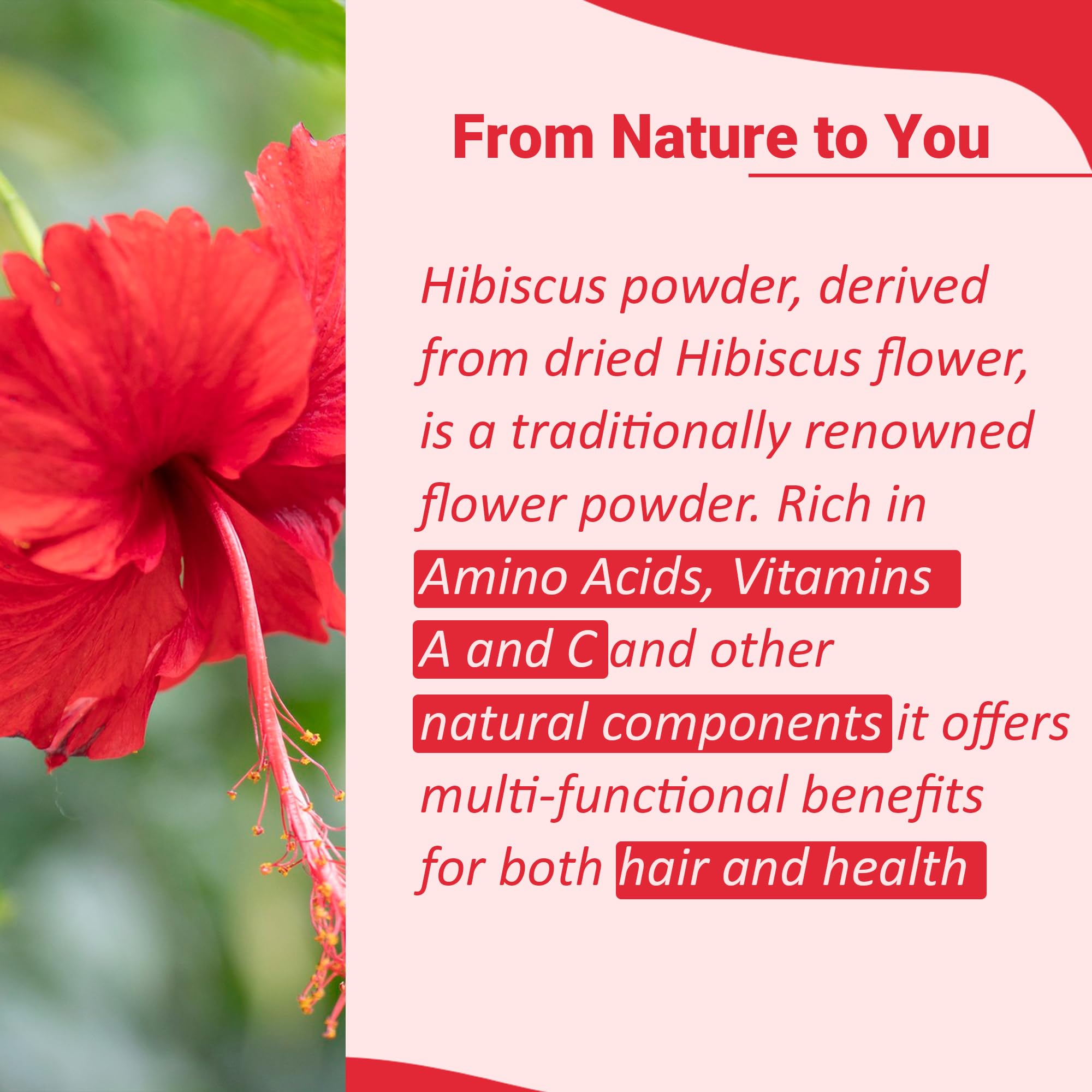 From Nature to You

Hibiscus powder, derived from dried Hibiscus flower, is a traditionally renowned flower powder. Rich in Amino Acids, Vitamins A and C and other natural components it offers multi-functional benefits for both hair and health